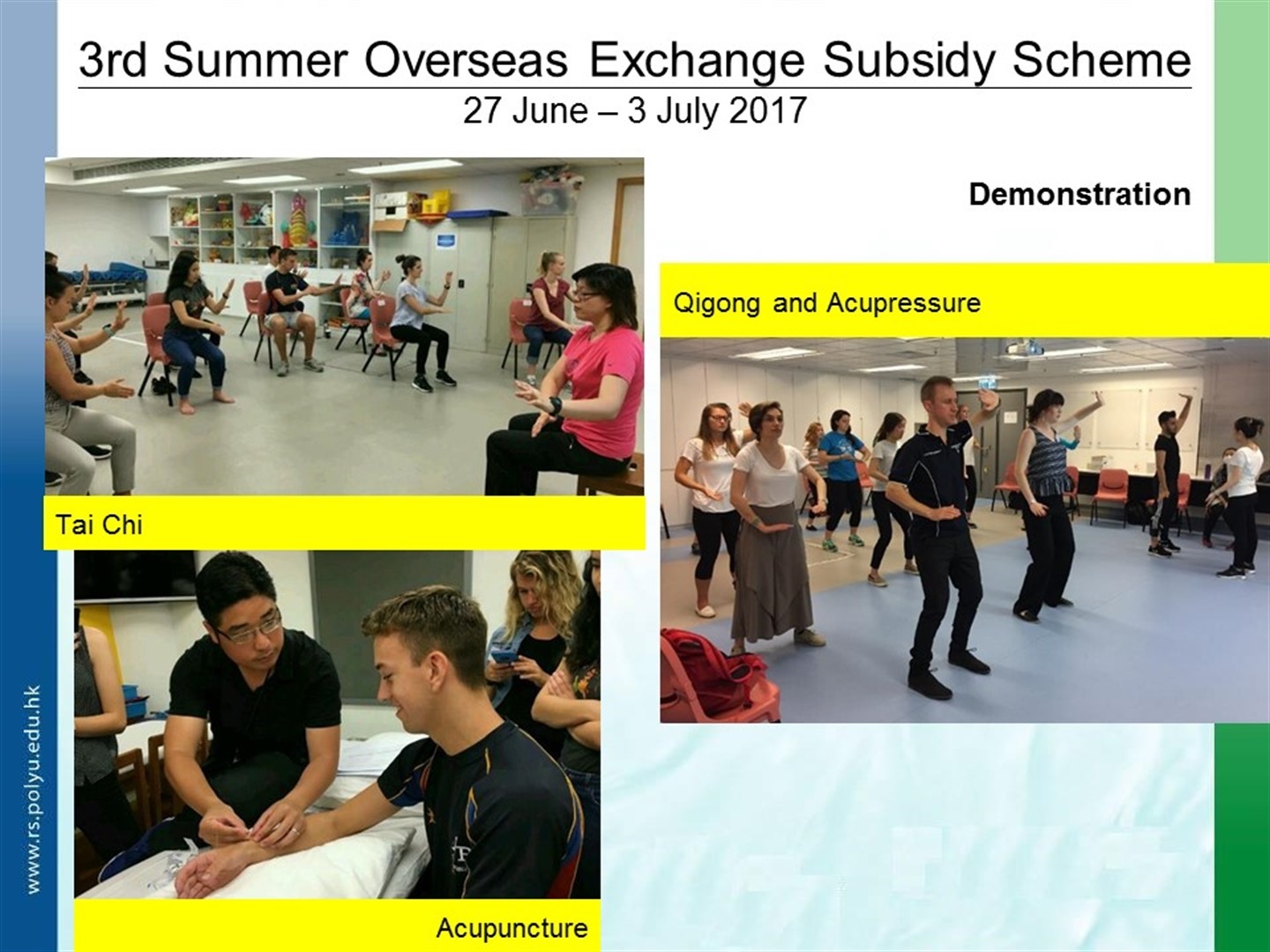 3rd Summer Overseas Exchange Subsidy Scheme
27 June – 3 July 2017

Demonstration

Qigong and Acupressure

Tai Chi

Acupuncture

www.rs.polyu.edu.hk